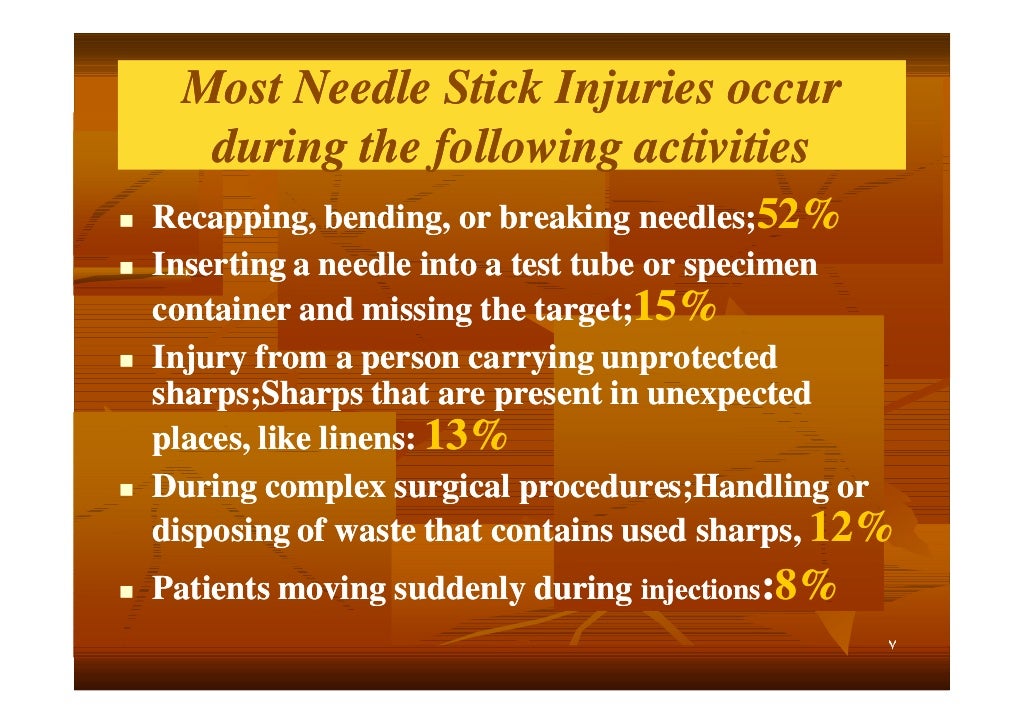 Most Needle Stick Injuries occur during the following activities

- Recapping, bending, or breaking needles;52%
- Inserting a needle into a test tube or specimen container and missing the target;15%
- Injury from a person carrying unprotected sharps;Sharps that are present in unexpected places, like linens: 13%
- During complex surgical procedures;Handling or disposing of waste that contains used sharps, 12%
- Patients moving suddenly during injections:8%

٧